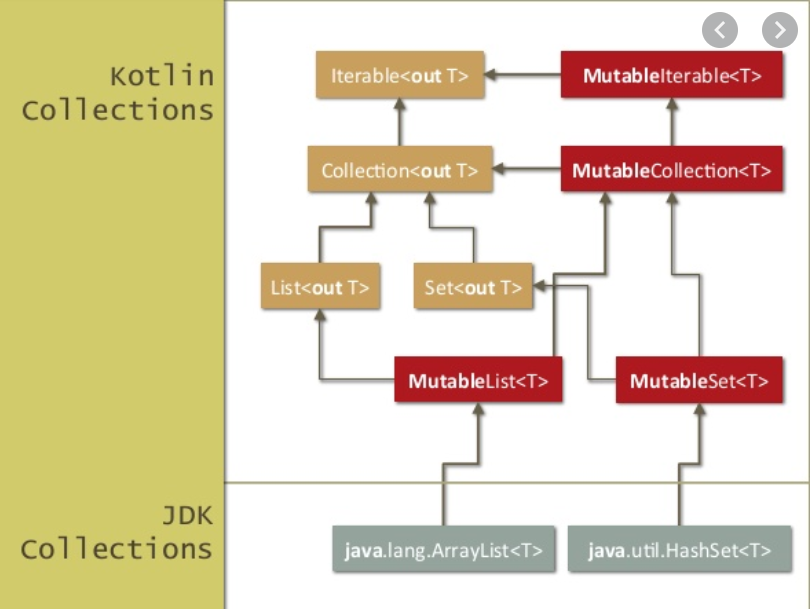 Kotlin Collections

Iterable<out T>

MutableIterable<T>

Collection<out T>

MutableCollection<T>

List<out T>

Set<out T>

MutableList<T>

MutableSet<T>

JDK Collections

java.lang.ArrayList<T>

java.util.HashSet<T>